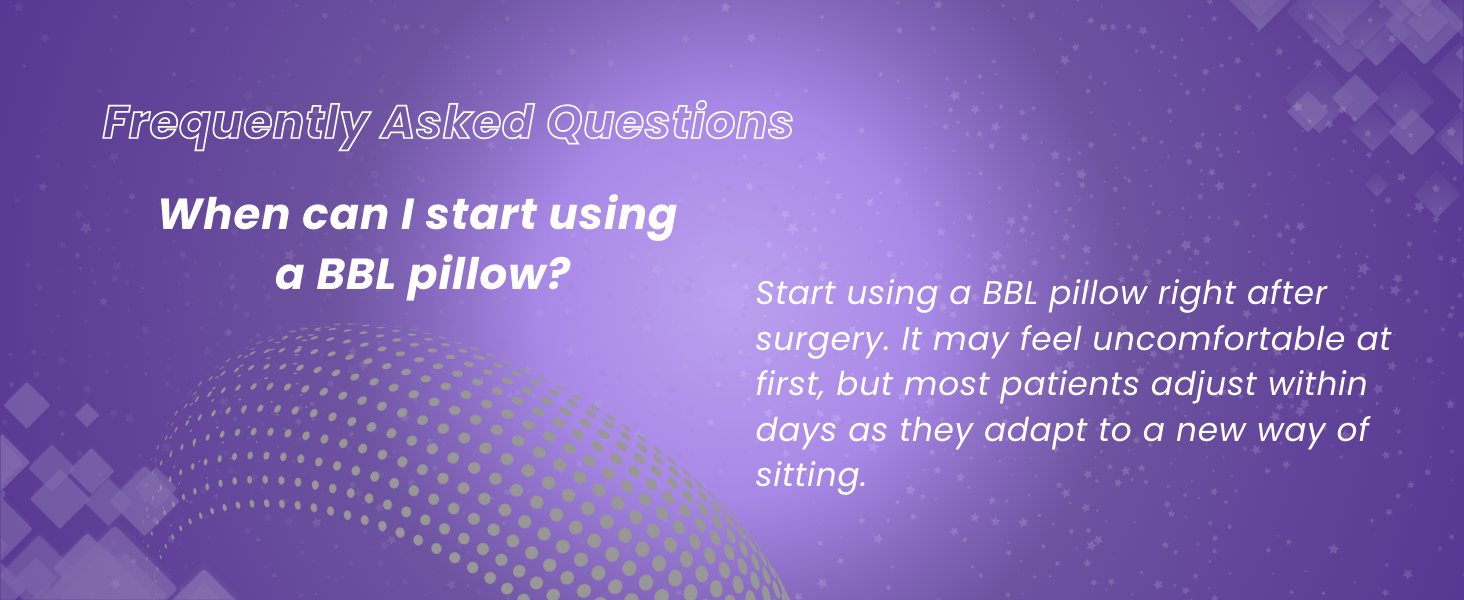 Frequently Asked Questions

When can I start using a BBL pillow?

Start using a BBL pillow right after surgery. It may feel uncomfortable at first, but most patients adjust within days as they adapt to a new way of sitting.